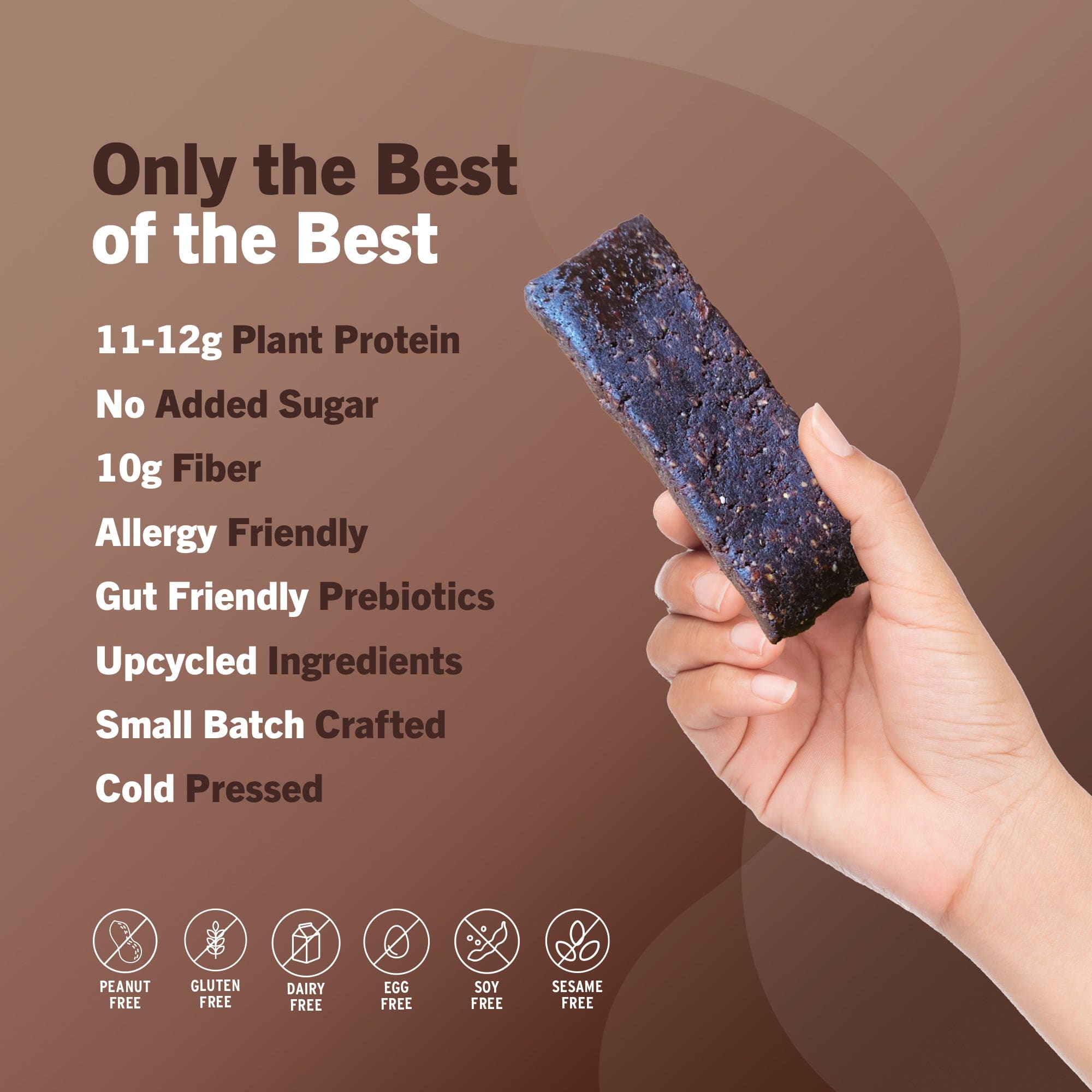 Only the Best of the Best

11-12g Plant Protein

No Added Sugar

10g Fiber

Allergy Friendly

Gut Friendly Prebiotics

Upcycled Ingredients

Small Batch Crafted

Cold Pressed

PEANUT FREE

GLUTEN FREE

DAIRY FREE

EGG FREE

SOY FREE

SESAME FREE